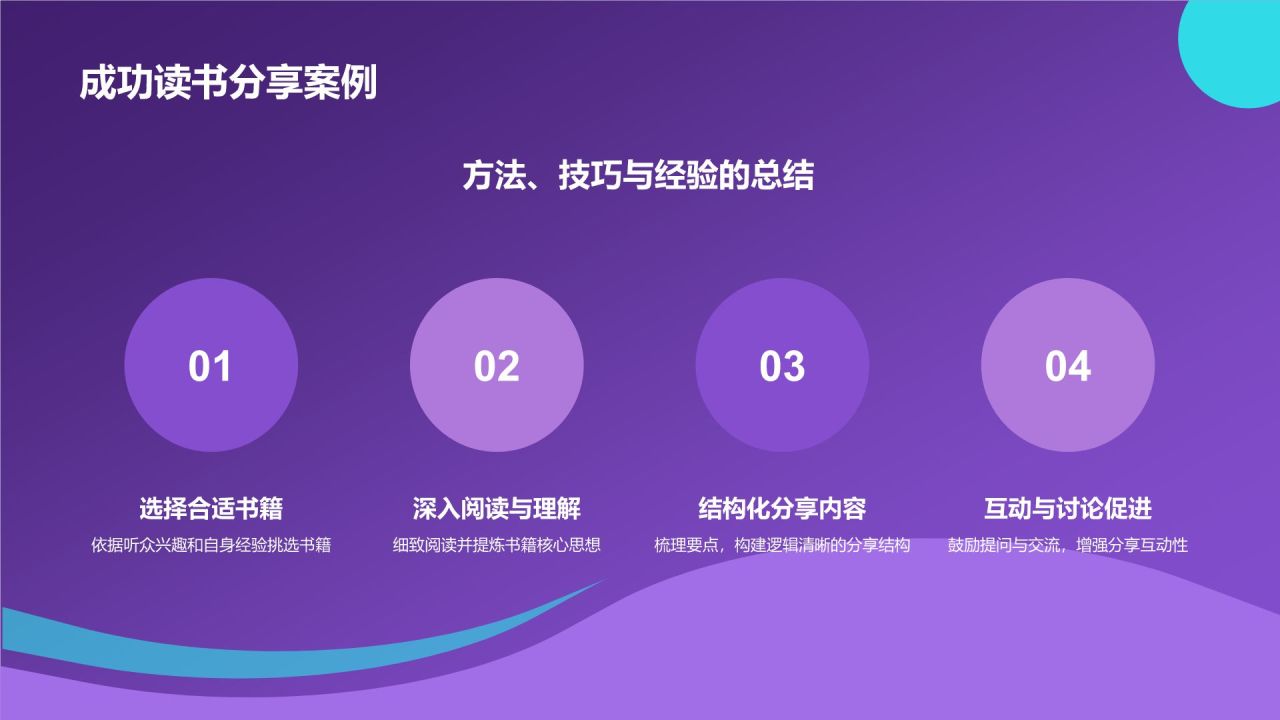 成功读书分享案例

方法、技巧与经验的总结

01

选择合适书籍

依据听众兴趣和自身经验挑选书籍

02

深入阅读与理解

细致阅读并提炼书籍核心思想

03

结构化分享内容

梳理要点，构建逻辑清晰的分享结构

04

互动与讨论促进

鼓励提问与交流，增强分享互动性